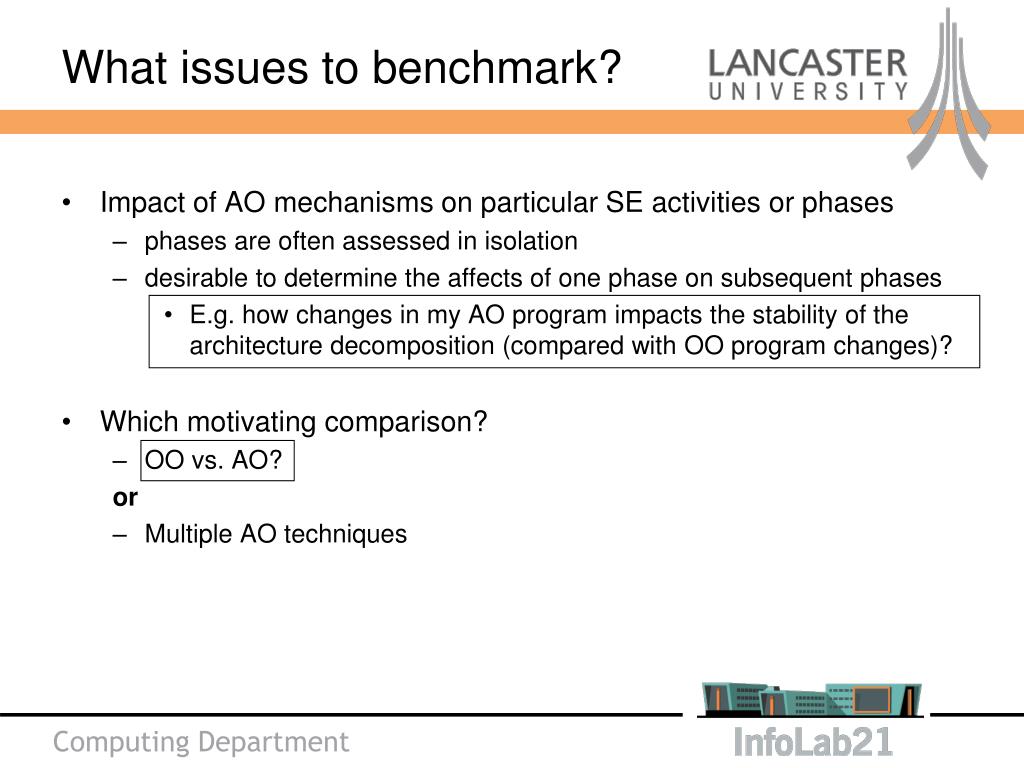 What issues to benchmark?

LANCASTER
UNIVERSITY

• Impact of AO mechanisms on particular SE activities or phases
– phases are often assessed in isolation
– desirable to determine the affects of one phase on subsequent phases
• E.g. how changes in my AO program impacts the stability of the architecture decomposition (compared with OO program changes)?

• Which motivating comparison?
– OO vs. AO?
or
– Multiple AO techniques

Computing Department

InfoLab21